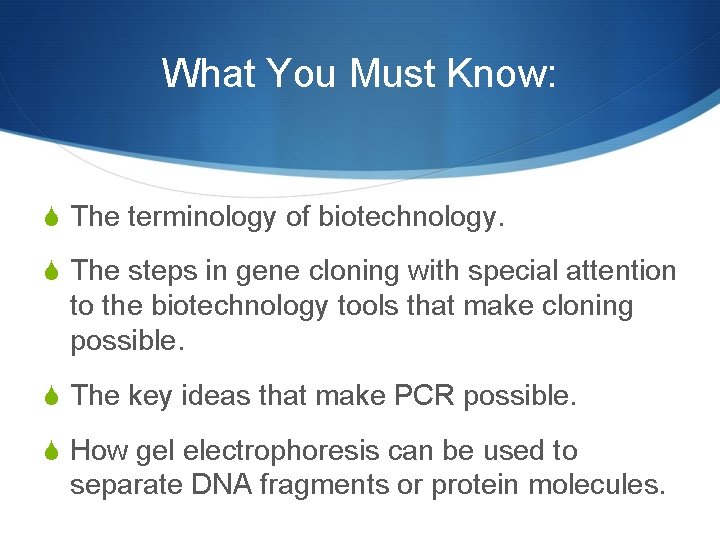 What You Must Know:

The terminology of biotechnology.

The steps in gene cloning with special attention to the biotechnology tools that make cloning possible.

The key ideas that make PCR possible.

How gel electrophoresis can be used to separate DNA fragments or protein molecules.